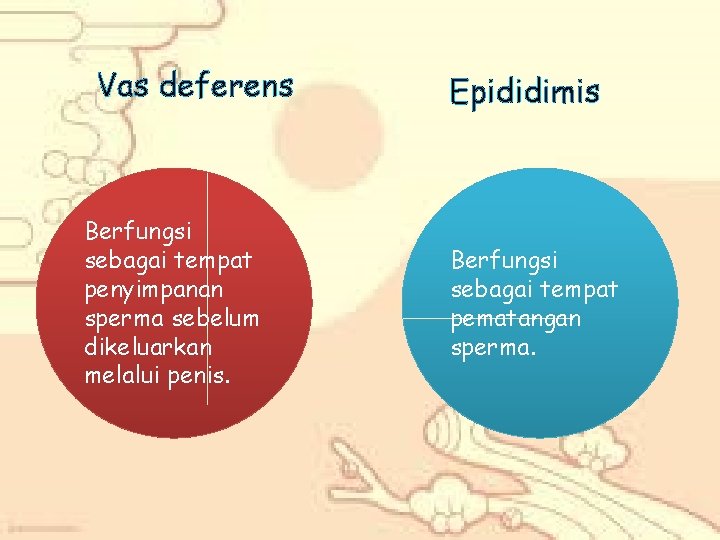 Vas deferens

Berfungsi sebagai tempat penyimpanan sperma sebelum dikeluarkan melalui penis.

Epididimis

Berfungsi sebagai tempat pematangan sperma.